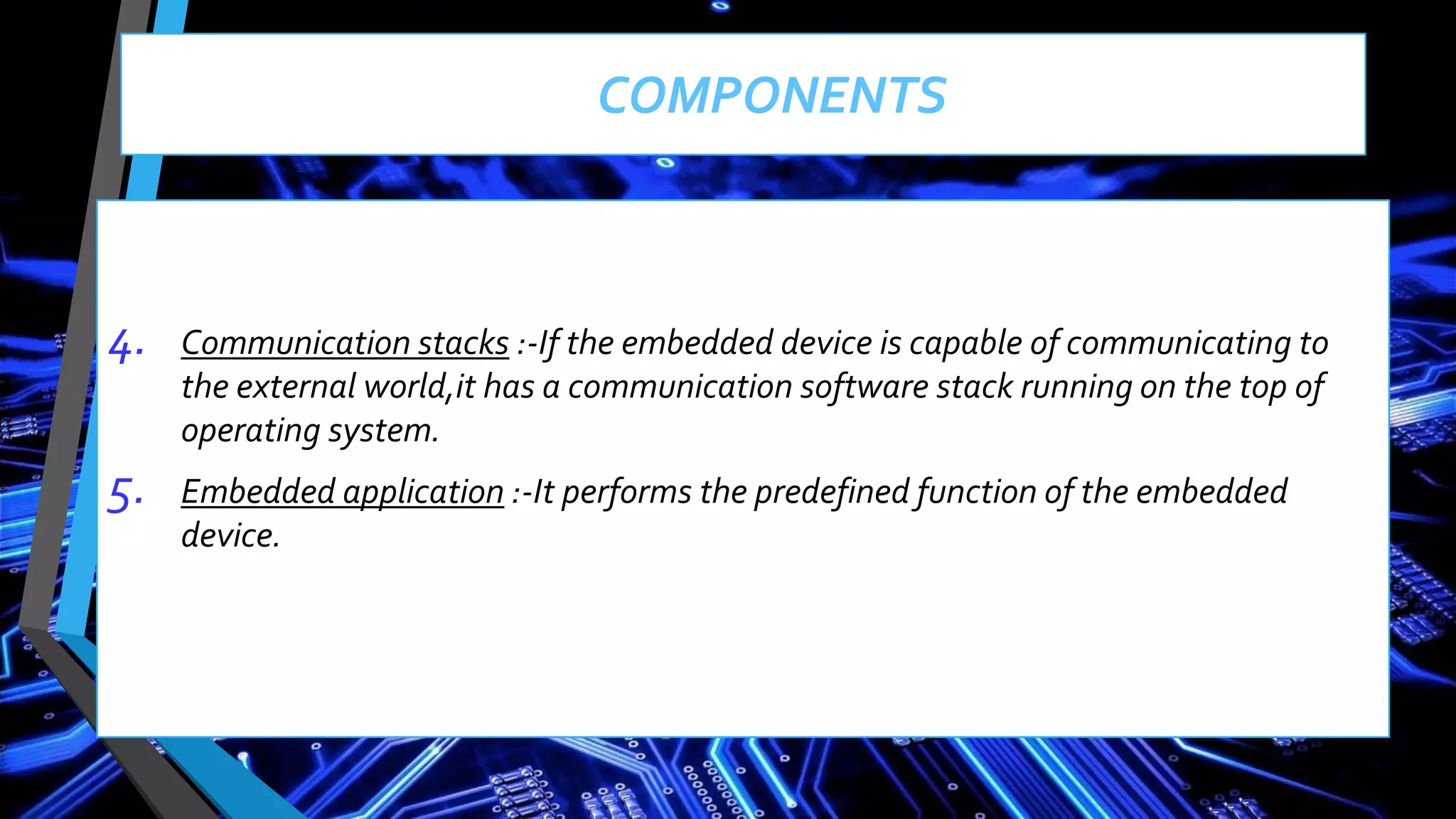 COMPONENTS

4. Communication stacks :-If the embedded device is capable of communicating to the external world,it has a communication software stack running on the top of operating system.

5. Embedded application :-It performs the predefined function of the embedded device.